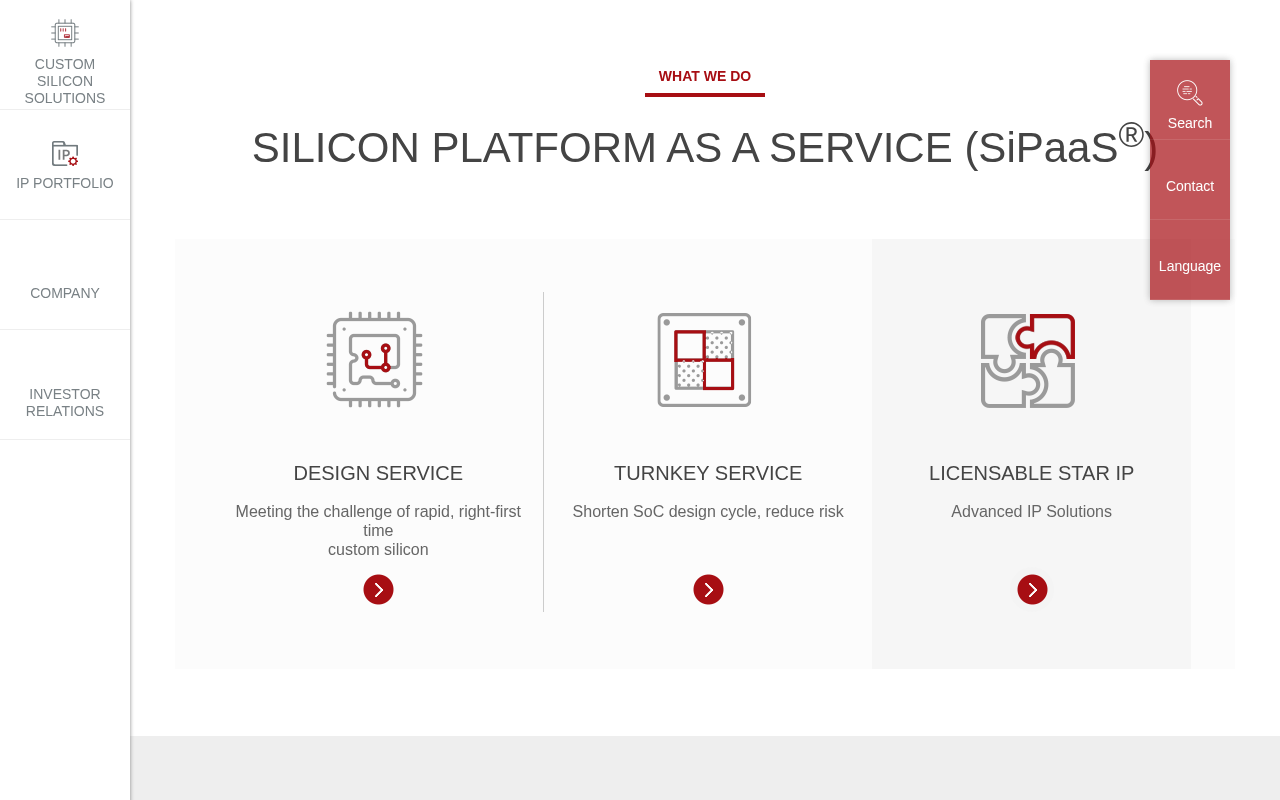 CUSTOM SILICON SOLUTIONS

IP PORTFOLIO

COMPANY

INVESTOR RELATIONS

WHAT WE DO

SILICON PLATFORM AS A SERVICE (SiPaaS®)

Search

Contact

Language

DESIGN SERVICE

Meeting the challenge of rapid, right-first time
custom silicon

TURNKEY SERVICE

Shorten SoC design cycle, reduce risk

LICENSABLE STAR IP

Advanced IP Solutions